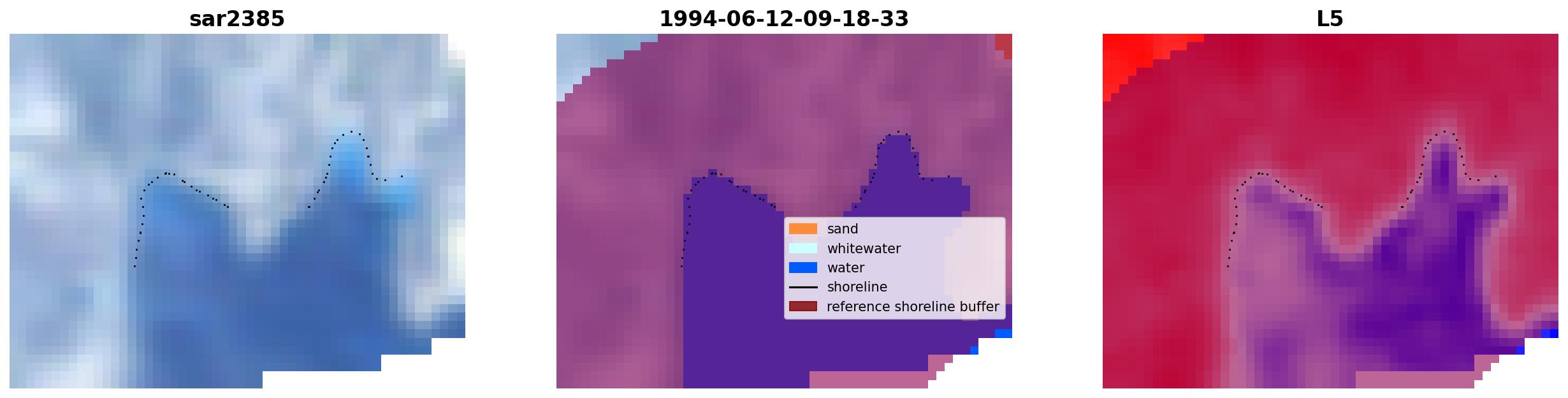 sar2385

1994-06-12-09-18-33

sand
whitewater
water
shoreline
reference shoreline buffer

L5